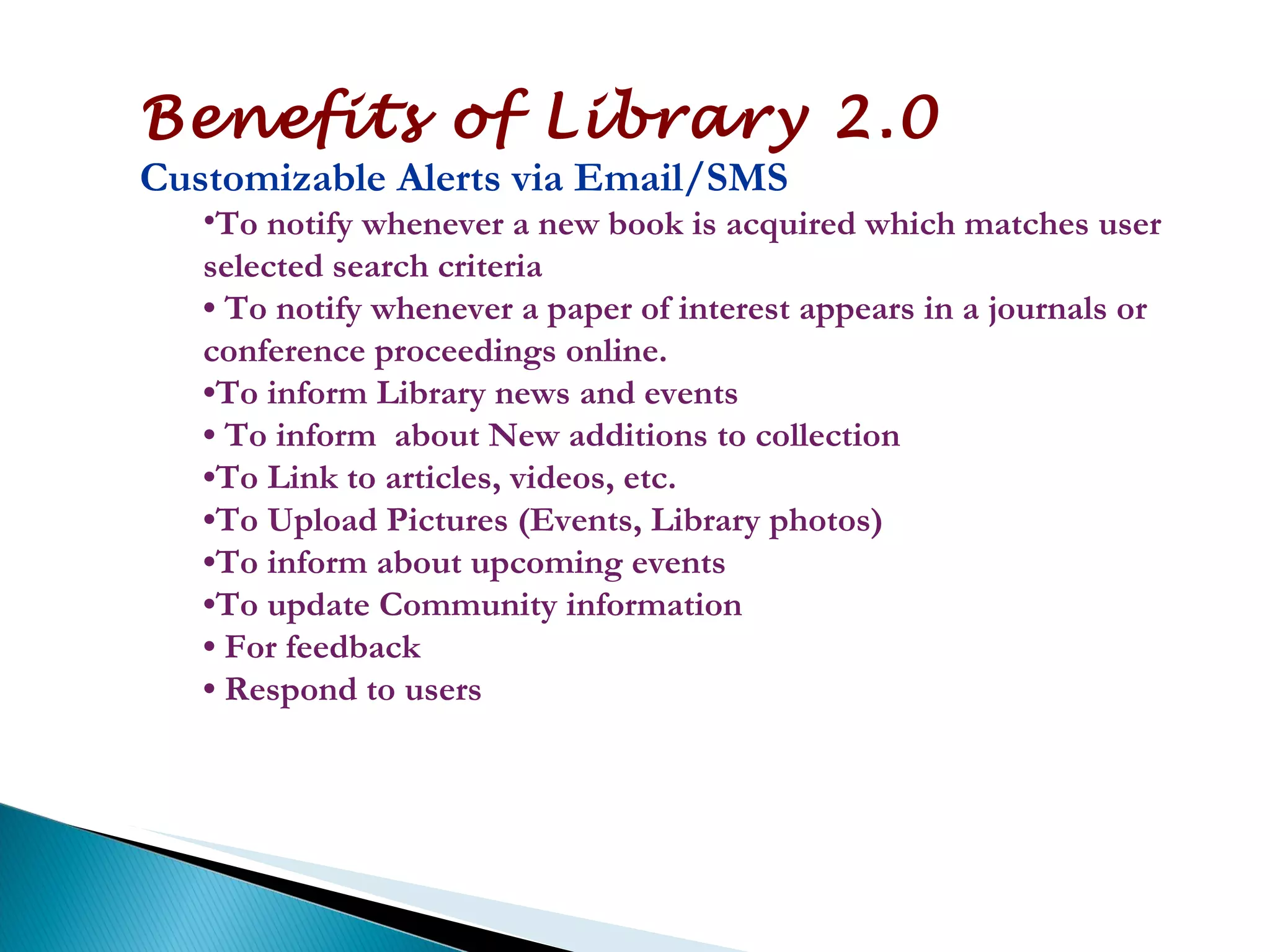 Benefits of Library 2.0

Customizable Alerts via Email/SMS

•To notify whenever a new book is acquired which matches user selected search criteria

• To notify whenever a paper of interest appears in a journals or conference proceedings online.

•To inform Library news and events

• To inform about New additions to collection

•To Link to articles, videos, etc.

•To Upload Pictures (Events, Library photos)

•To inform about upcoming events

•To update Community information

• For feedback

• Respond to users